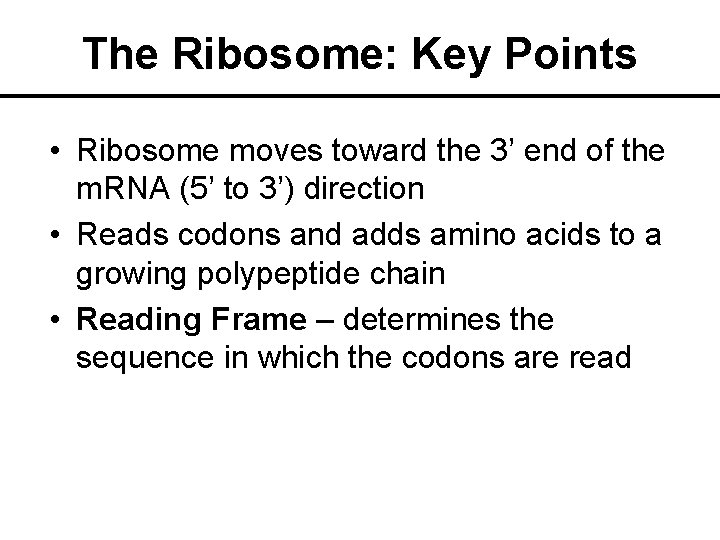 The Ribosome: Key Points

• Ribosome moves toward the 3’ end of the mRNA (5’ to 3’) direction
• Reads codons and adds amino acids to a growing polypeptide chain
• Reading Frame – determines the sequence in which the codons are read